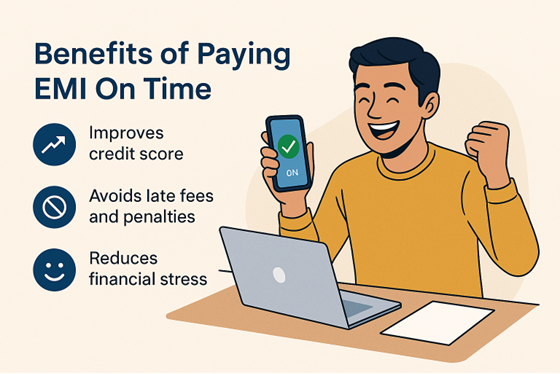 Benefits of Paying EMI On Time

Improves credit score

Avoids late fees and penalties

Reduces financial stress

ON